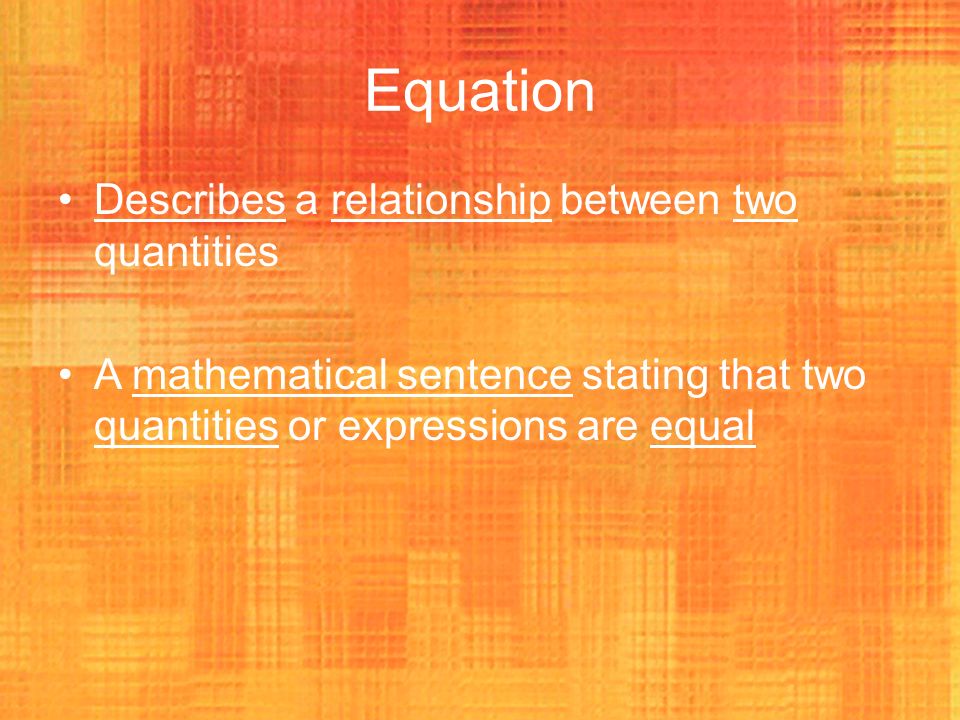 Equation

• Describes a relationship between two quantities

• A mathematical sentence stating that two quantities or expressions are equal